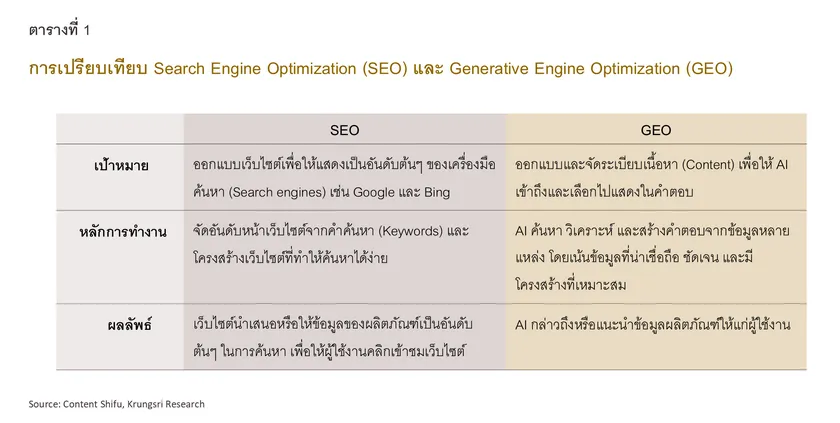 ตารางที่ 1

การเปรียบเทียบ Search Engine Optimization (SEO) และ Generative Engine Optimization (GEO)

|  | SEO | GEO |
|---|---|---|
| เป้าหมาย | ออกแบบเว็บไซต์เพื่อให้แสดงเป็นอันดับต้นๆ ของเครื่องมือค้นหา (Search engines) เช่น Google และ Bing | ออกแบบและจัดระเบียบเนื้อหา (Content) เพื่อให้ AI เข้าถึงและเลือกไปแสดงในคำตอบ |
| หลักการทำงาน | จัดอันดับหน้าเว็บไซต์จากคำค้นหา (Keywords) และโครงสร้างเว็บไซต์ที่ทำให้ค้นหาได้ง่าย | AI ค้นหา วิเคราะห์ และสร้างคำตอบจากข้อมูลหลายแหล่ง โดยเน้นข้อมูลที่น่าเชื่อถือ ชัดเจน และมีโครงสร้างที่เหมาะสม |
| ผลลัพธ์ | เว็บไซต์นำเสนอหรือให้ข้อมูลของผลิตภัณฑ์เป็นอันดับต้นๆ ในการค้นหา เพื่อให้ผู้ใช้งานคลิกเข้าชมเว็บไซต์ | AI กล่าวถึงหรือแนะนำข้อมูลผลิตภัณฑ์ให้แก่ผู้ใช้งาน |

Source: Content Shifu, Krungsri Research